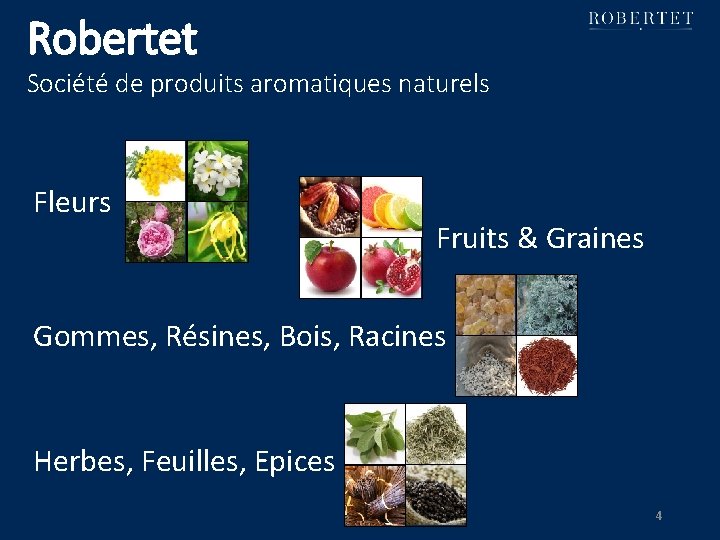 ROBERTET

Robertet
Société de produits aromatiques naturels

Fleurs

Fruits & Graines

Gommes, Résines, Bois, Racines

Herbes, Feuilles, Epices

4